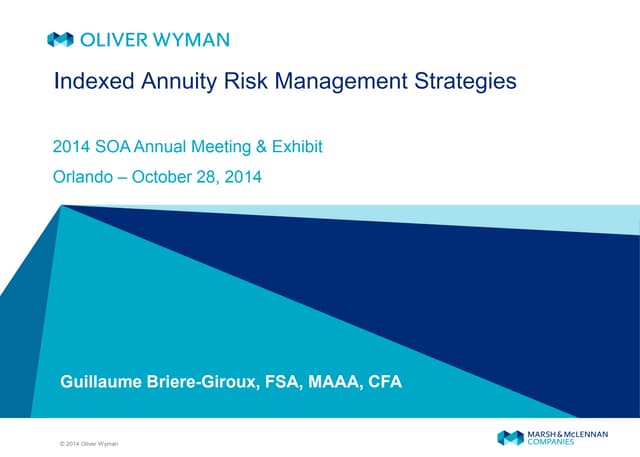 OLIVER WYMAN

Indexed Annuity Risk Management Strategies

2014 SOA Annual Meeting & Exhibit

Orlando – October 28, 2014

Guillaume Briere-Giroux, FSA, MAAA, CFA

© 2014 Oliver Wyman

MARSH & McLENNAN COMPANIES